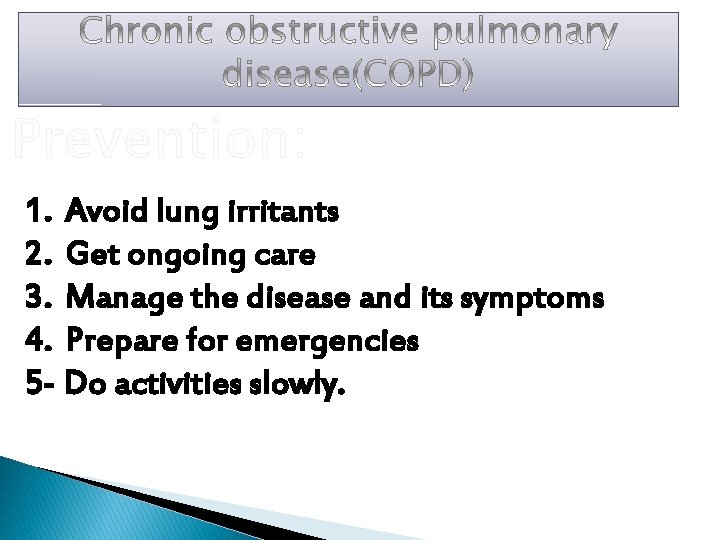 Chronic obstructive pulmonary disease(COPD)

Prevention:

1. Avoid lung irritants
2. Get ongoing care
3. Manage the disease and its symptoms
4. Prepare for emergencies
5- Do activities slowly.